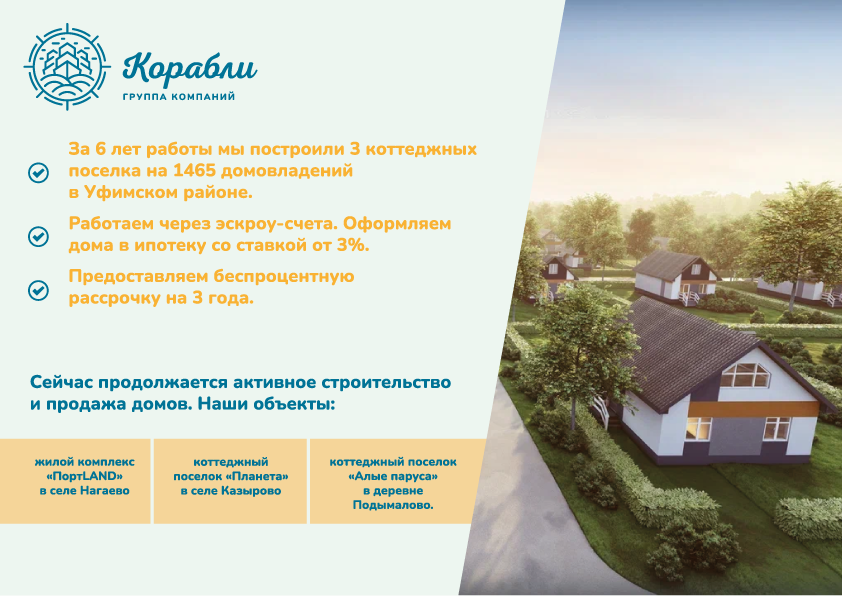 Корабли
ГРУППА КОМПАНИЙ

За 6 лет работы мы построили 3 коттеджных поселка на 1465 домовладений в Уфимском районе.

Работаем через эскроу-счета. Оформляем дома в ипотеку со ставкой от 3%.

Предоставляем беспроцентную рассрочку на 3 года.

Сейчас продолжается активное строительство и продажа домов. Наши объекты:

жилой комплекс «ПортLAND» в селе Нагаево

коттеджный поселок «Планета» в селе Казырово

коттеджный поселок «Алые паруса» в деревне Подымалово.